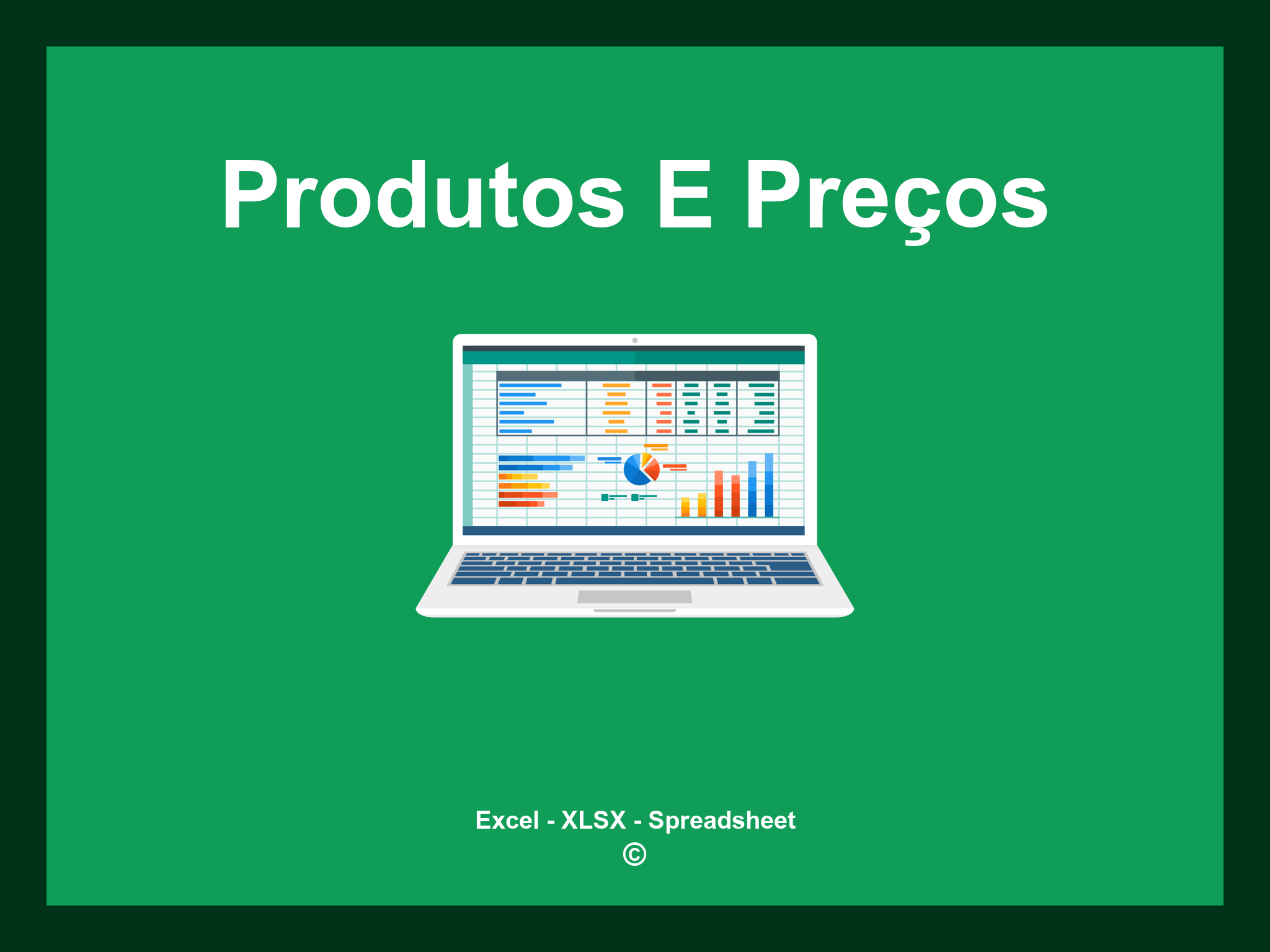 Produtos E Preços

Excel - XLSX - Spreadsheet
©